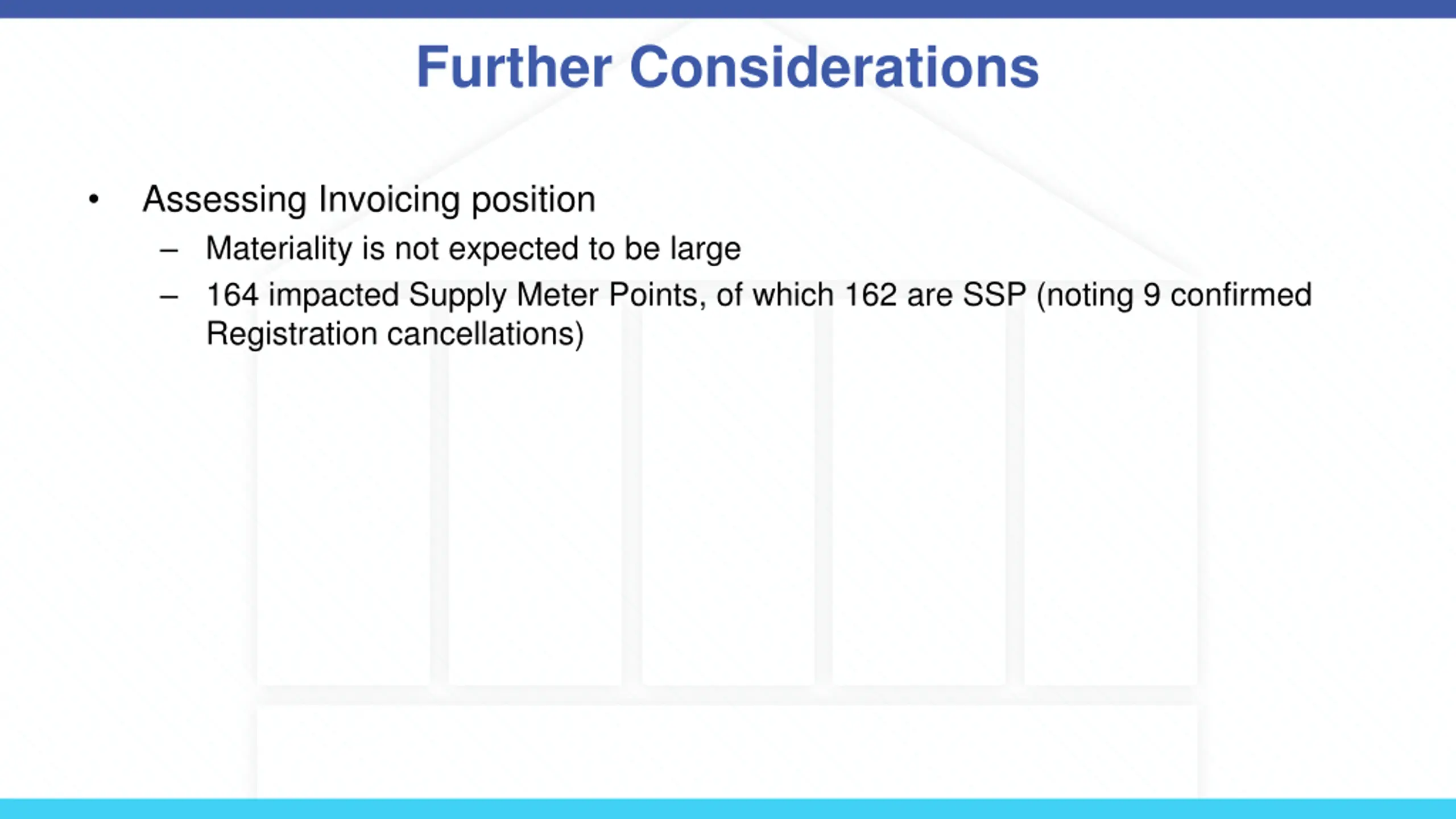 Further Considerations

• Assessing Invoicing position
  – Materiality is not expected to be large
  – 164 impacted Supply Meter Points, of which 162 are SSP (noting 9 confirmed Registration cancellations)